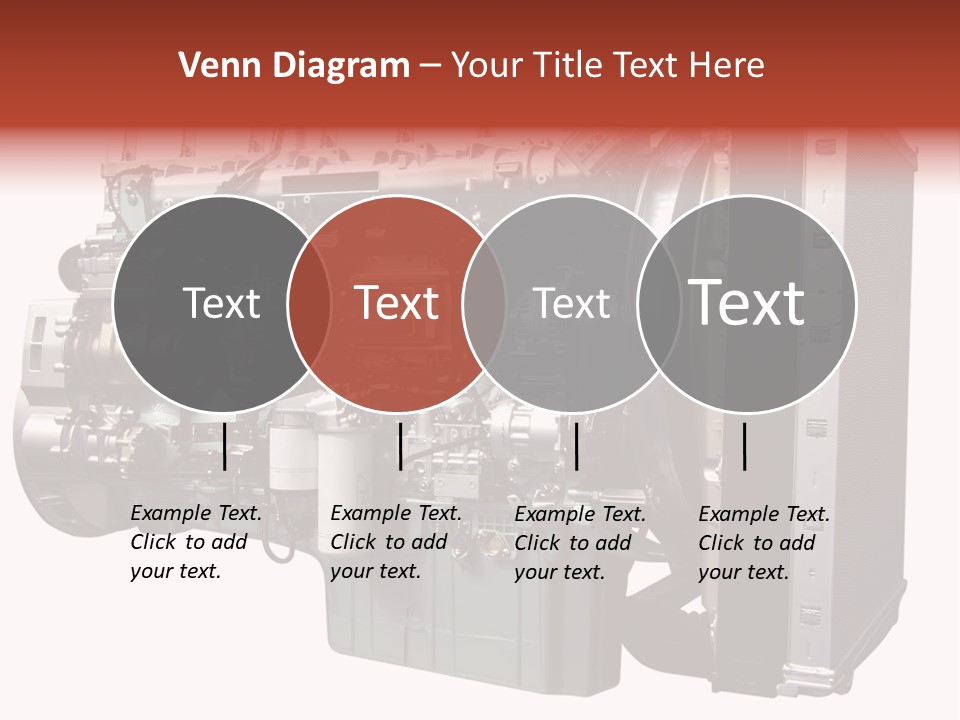 Venn Diagram – Your Title Text Here

Text

Text

Text

Text

Example Text. Click to add your text.

Example Text. Click to add your text.

Example Text. Click to add your text.

Example Text. Click to add your text.